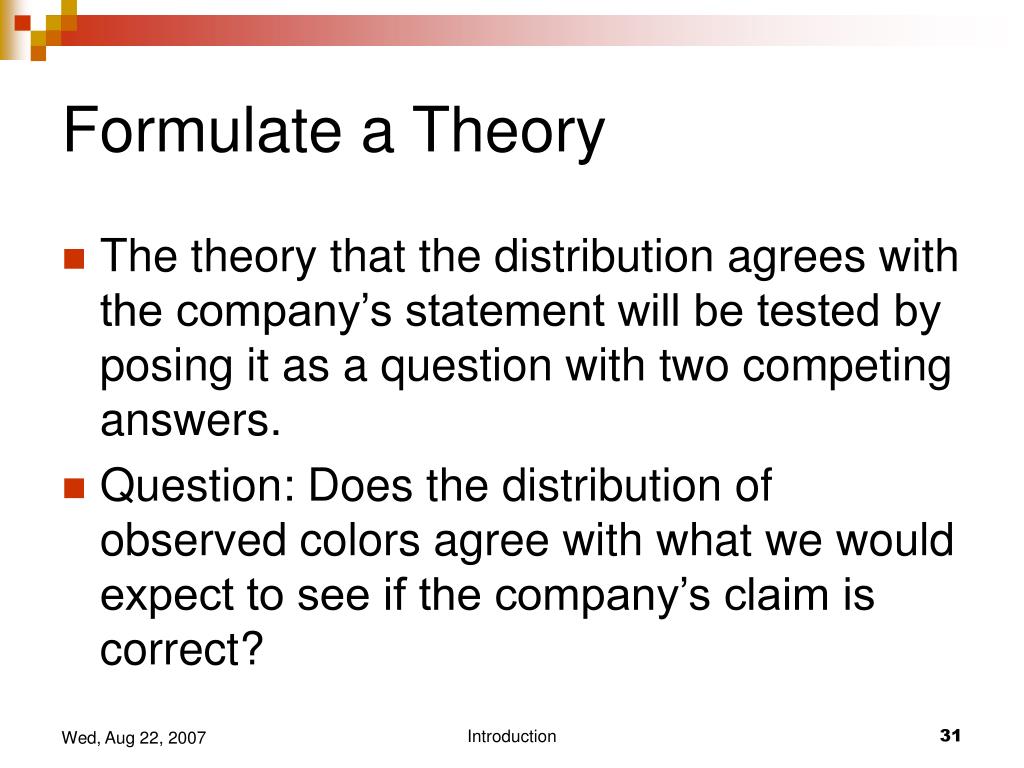 Formulate a Theory

The theory that the distribution agrees with the company’s statement will be tested by posing it as a question with two competing answers.

Question: Does the distribution of observed colors agree with what we would expect to see if the company’s claim is correct?

Wed, Aug 22, 2007

Introduction

31